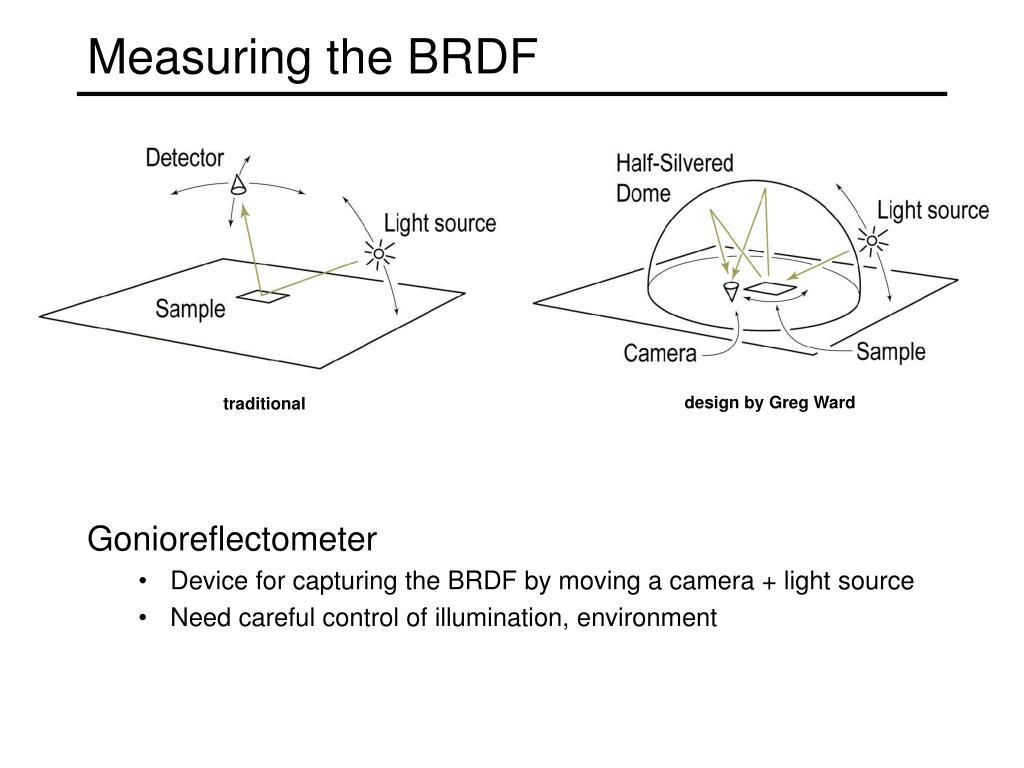 Measuring the BRDF

Detector

Light source

Sample

traditional

Half-Silvered Dome

Light source

Camera

Sample

design by Greg Ward

Gonioreflectometer

• Device for capturing the BRDF by moving a camera + light source

• Need careful control of illumination, environment